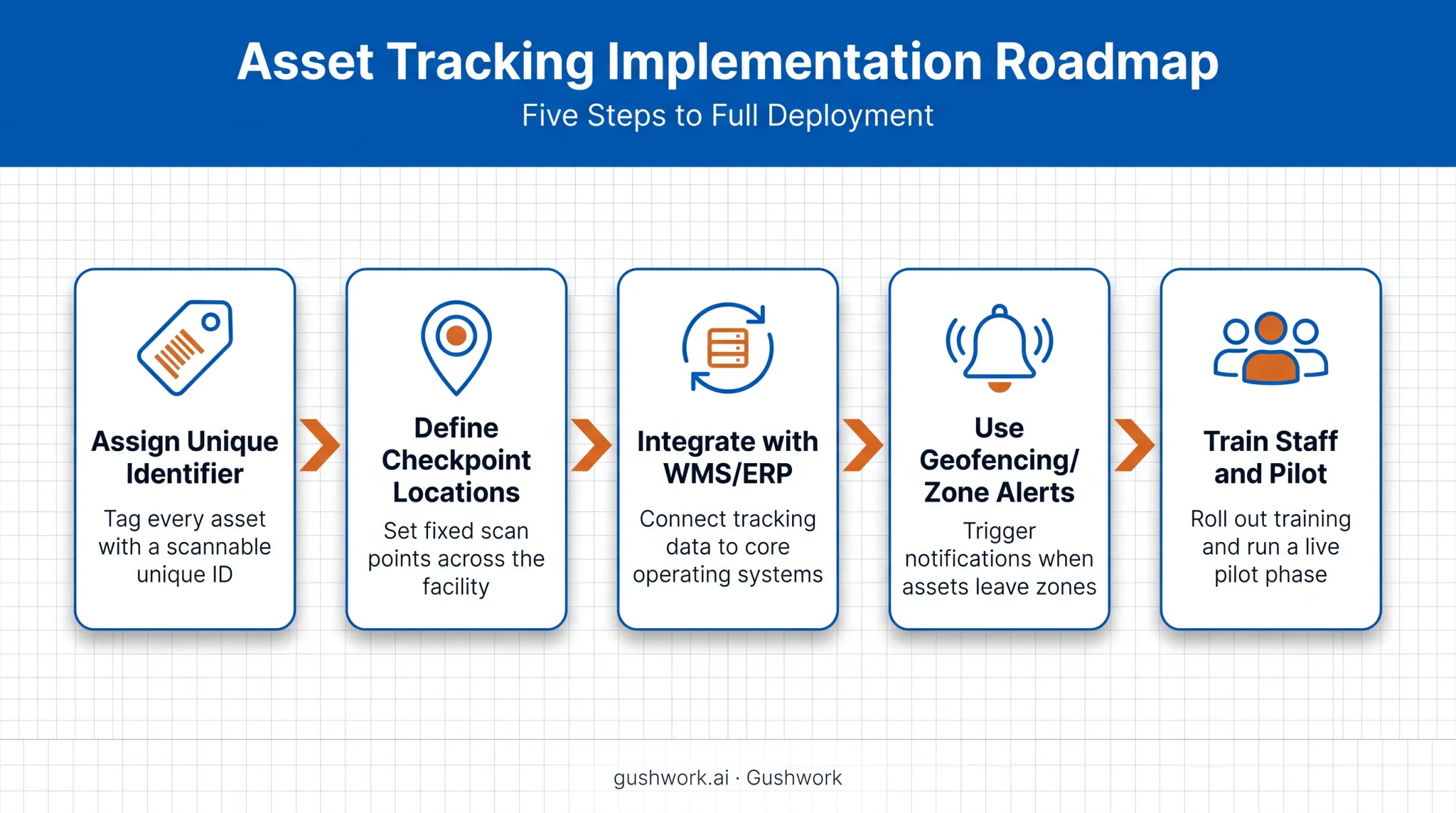 Asset Tracking Implementation Roadmap

Five Steps to Full Deployment

Assign Unique Identifier

Tag every asset with a scannable unique ID

Define Checkpoint Locations

Set fixed scan points across the facility

Integrate with WMS/ERP

Connect tracking data to core operating systems

Use Geofencing/ Zone Alerts

Trigger notifications when assets leave zones

Train Staff and Pilot

Roll out training and run a live pilot phase

gushwork.ai · Gushwork